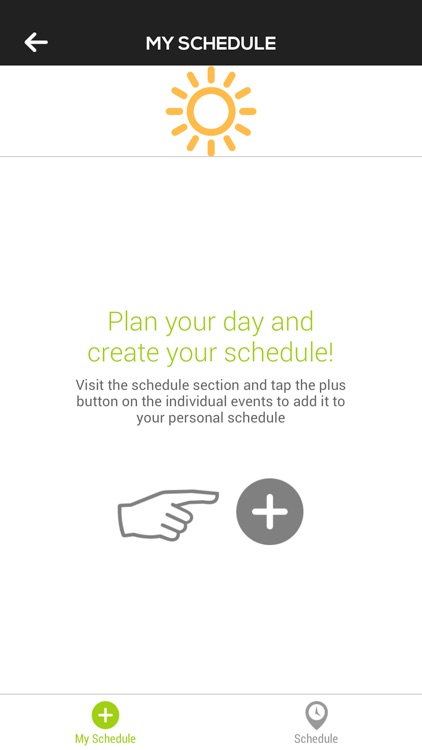 MY SCHEDULE

Plan your day and create your schedule!

Visit the schedule section and tap the plus button on the individual events to add it to your personal schedule

My Schedule

Schedule